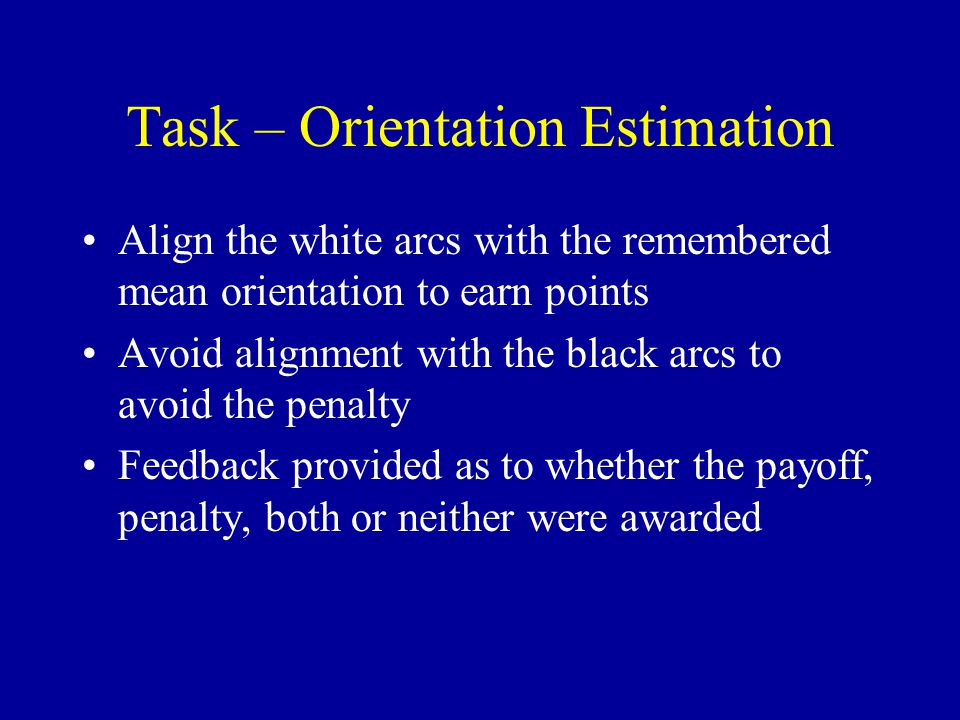 Task – Orientation Estimation

• Align the white arcs with the remembered mean orientation to earn points

• Avoid alignment with the black arcs to avoid the penalty

• Feedback provided as to whether the payoff, penalty, both or neither were awarded